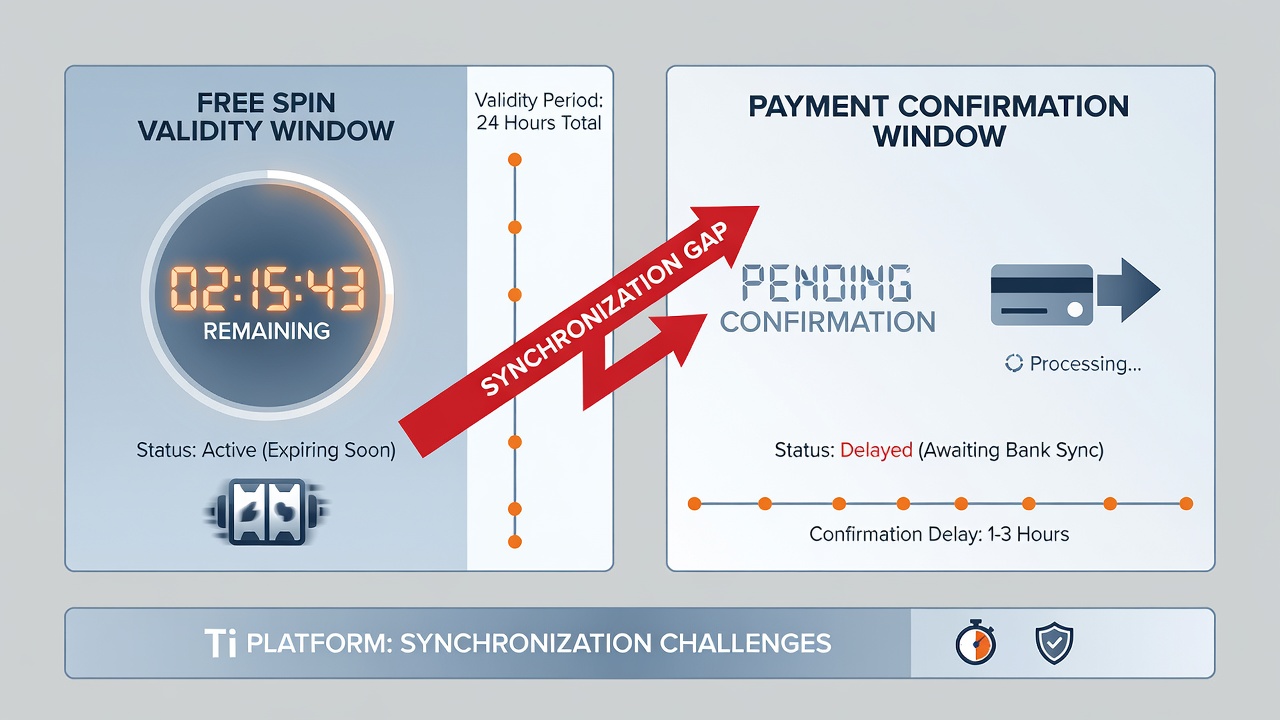 FREE SPIN VALIDITY WINDOW

02:15:43
REMAINING

Status: Active (Expiring Soon)

Validity Period: 24 Hours Total

SYNCHRONIZATION GAP

PAYMENT CONFIRMATION WINDOW

PENDING
CONFIRMATION

Processing...

Status: Delayed (Awaiting Bank Sync)

Confirmation Delay: 1-3 Hours

Ti PLATFORM: SYNCHRONIZATION CHALLENGES